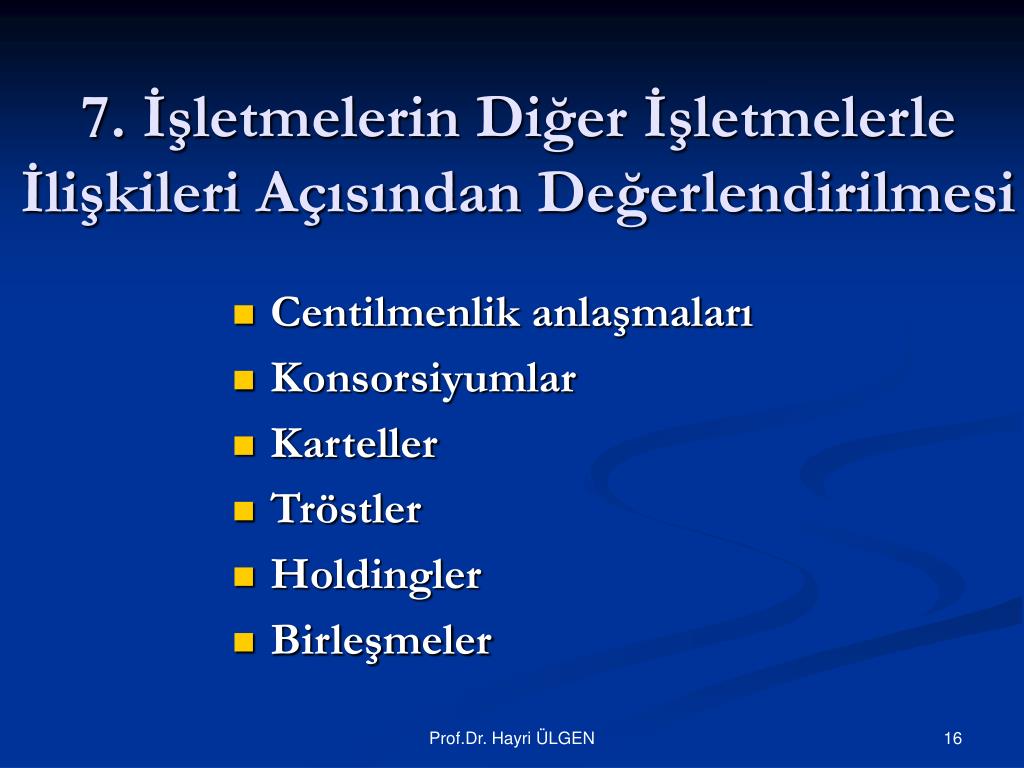 7. İşletmelerin Diğer İşletmelerle İlişkileri Açısından Değerlendirilmesi

- Centilmenlik anlaşmaları
- Konsorsiyumlar
- Karteller
- Tröstler
- Holdingler
- Birleşmeler

Prof.Dr. Hayri ÜLGEN

16